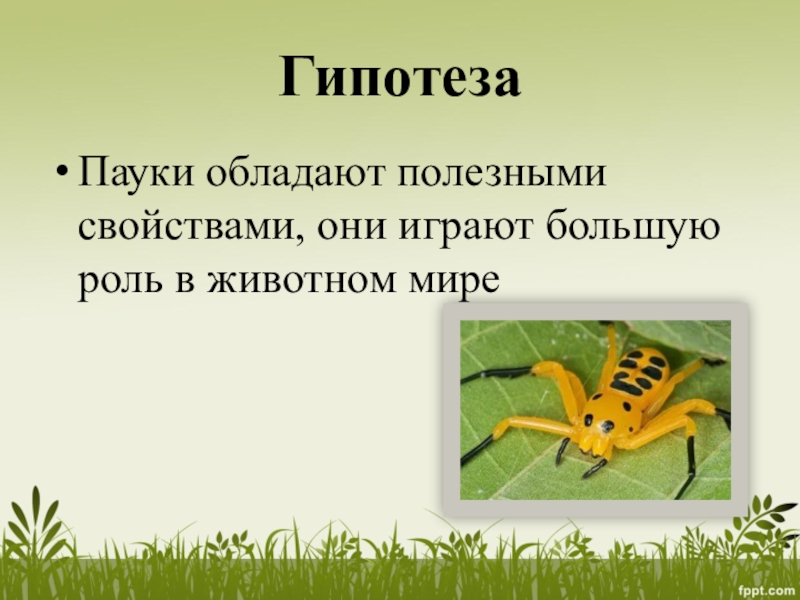 Гипотеза

• Пауки обладают полезными свойствами, они играют большую роль в животном мире

fppt.com